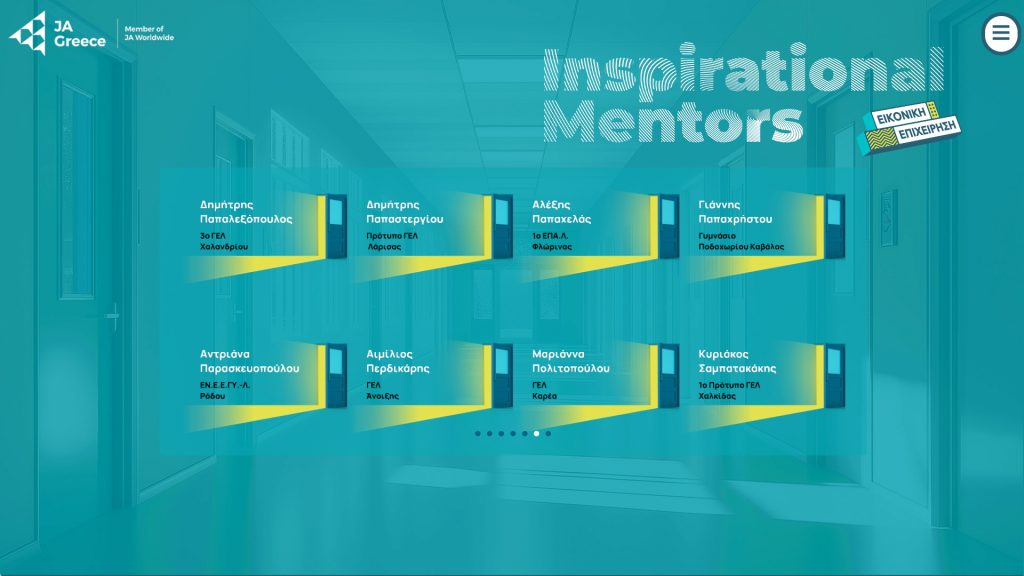 JA Greece

Member of JA Worldwide

Inspirational Mentors

ΕΙΚΟΝΙΚΗ ΕΠΙΧΕΙΡΗΣΗ

Δημήτρης Παπαλεξόπουλος
3ο ΓΕΛ Χαλανδρίου

Δημήτρης Παπαστεργίου
Πρότυπο ΓΕΛ Λάρισας

Αλέξης Παπαχελάς
1ο ΕΠΑ.Λ. Φλώρινας

Γιάννης Παπαχρήστου
Γυμνάσιο Ποδοχωρίου Καβάλας

Αντριάνα Παρασκευοπούλου
ΕΝ.Ε.Ε.ΓΥ.-Λ. Ρόδου

Αιμίλιος Περδικάρης
ΓΕΛ Άνοιξης

Μαριάννα Πολιτοπούλου
ΓΕΛ Καρέα

Κυριάκος Σαμπατακάκης
1ο Πρότυπο ΓΕΛ Χαλκίδας